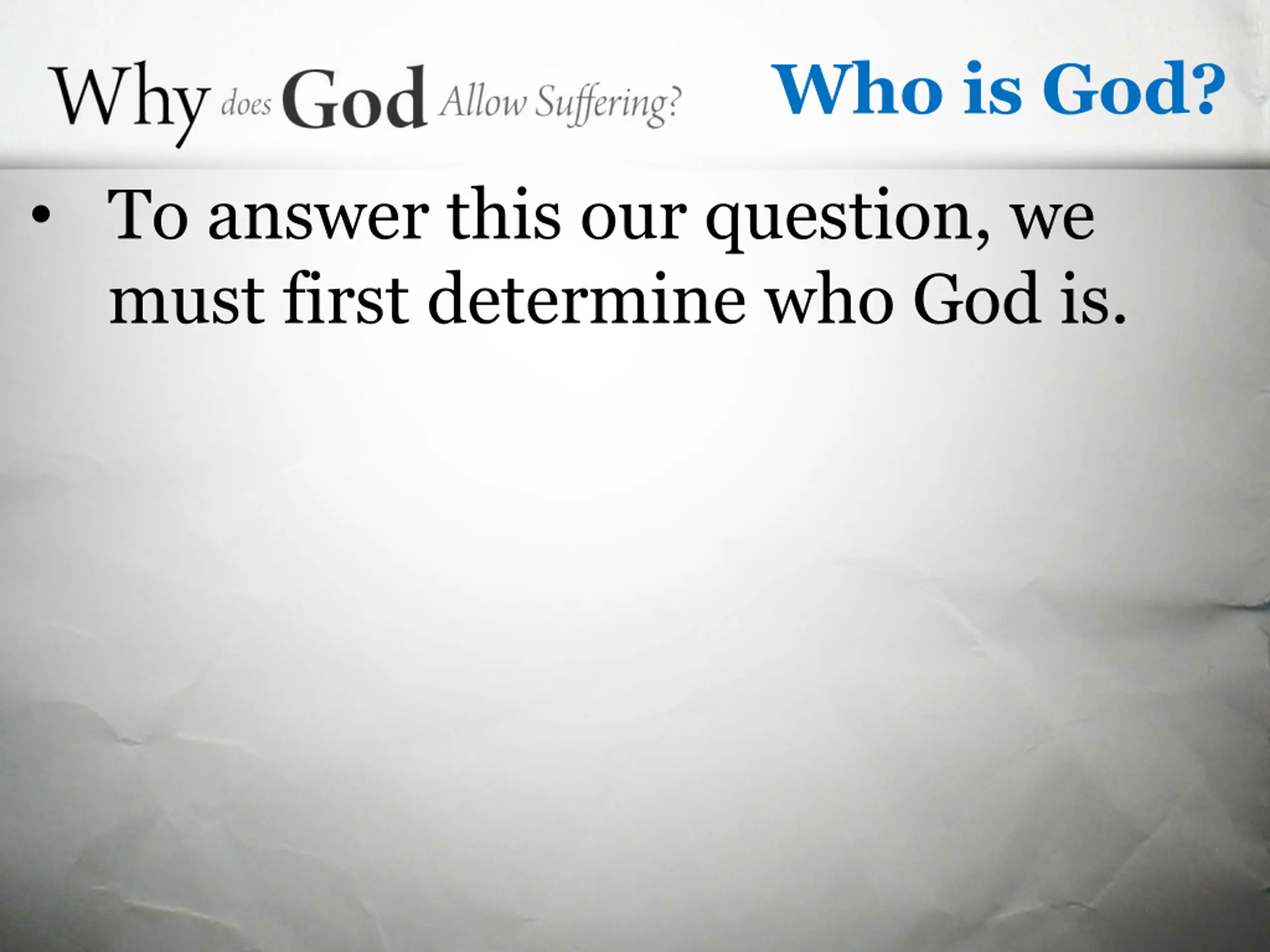 Why does God Allow Suffering?

Who is God?

• To answer this our question, we must first determine who God is.